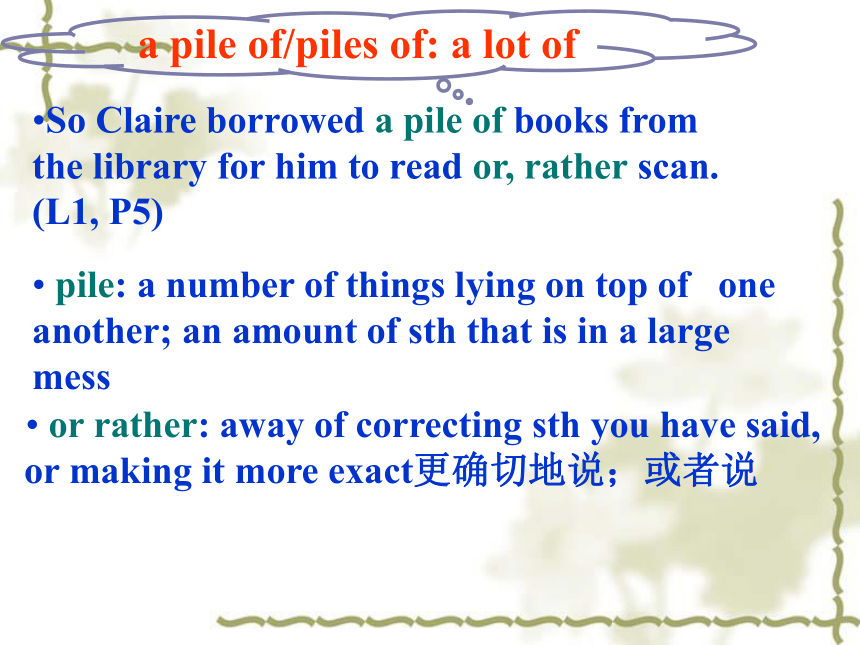 a pile of/piles of: a lot of

•So Claire borrowed a pile of books from the library for him to read or, rather scan. (L1, P5)

• pile: a number of things lying on top of one another; an amount of sth that is in a large mess

• or rather: away of correcting sth you have said, or making it more exact更确切地说；或者说